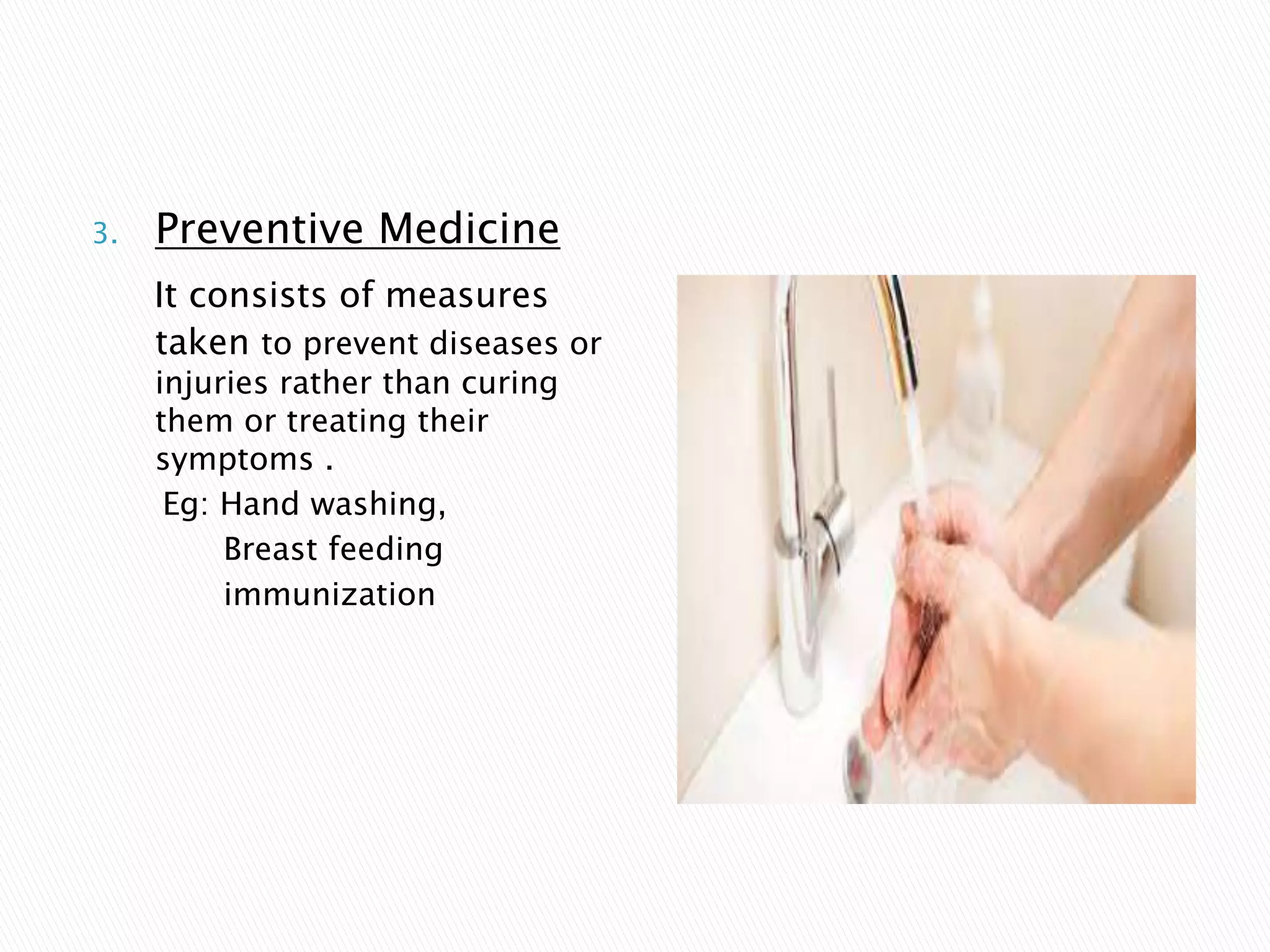 3. Preventive Medicine

It consists of measures taken to prevent diseases or injuries rather than curing them or treating their symptoms .

Eg: Hand washing,
Breast feeding
immunization